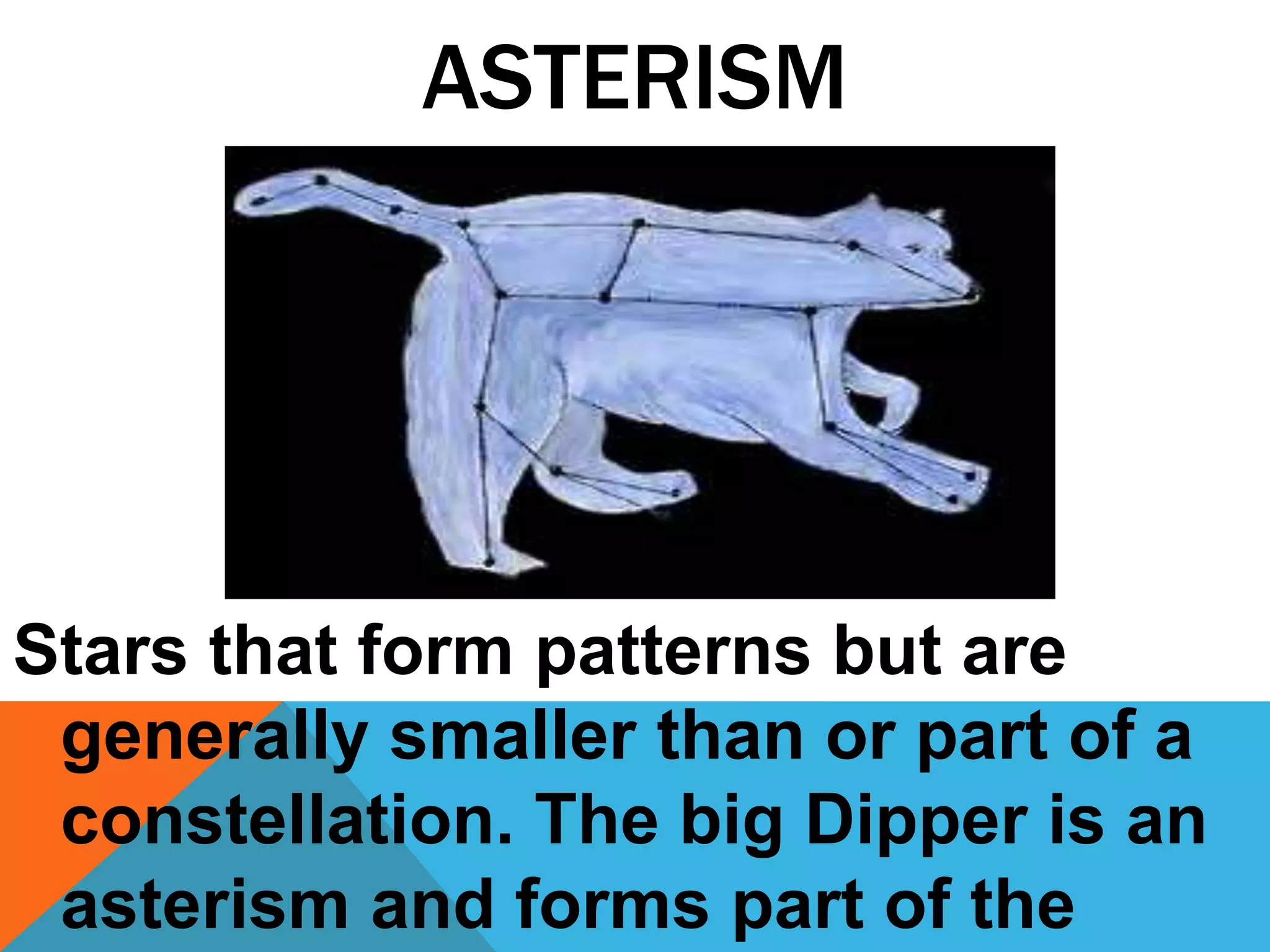 ASTERISM

Stars that form patterns but are generally smaller than or part of a constellation. The big Dipper is an asterism and forms part of the